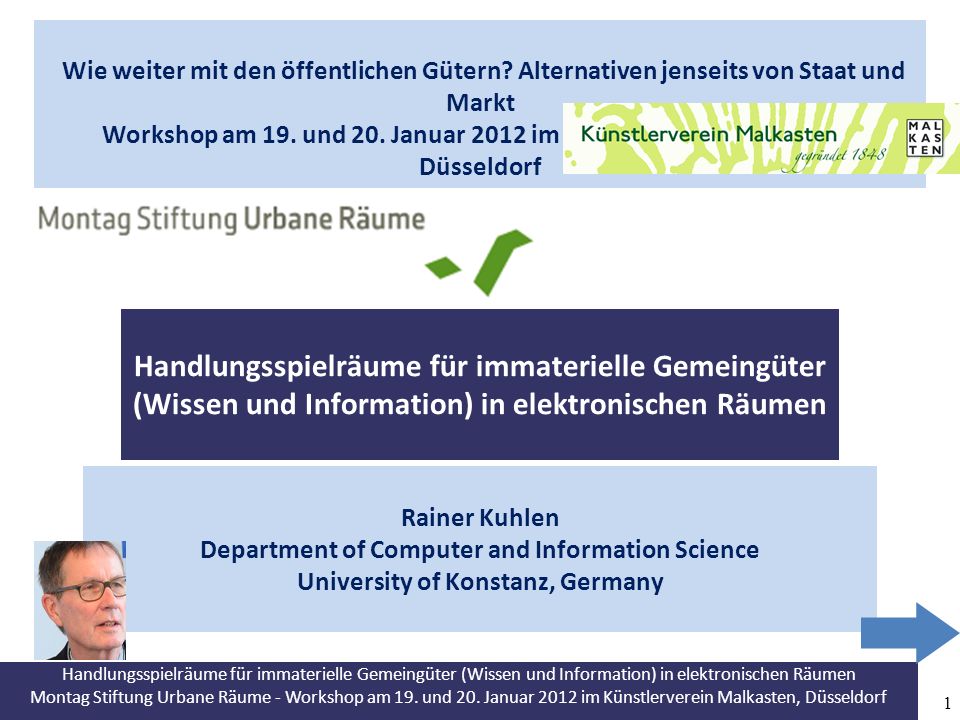 Wie weiter mit den öffentlichen Gütern? Alternativen jenseits von Staat und Markt
Workshop am 19. und 20. Januar 2012 im
Düsseldorf

Künstlerverein Malkasten
gegründet 1848
MAL
KAS
TEN

Montag Stiftung Urbane Räume

Handlungsspielräume für immaterielle Gemeingüter (Wissen und Information) in elektronischen Räumen

Rainer Kuhlen
Department of Computer and Information Science
University of Konstanz, Germany

Handlungsspielräume für immaterielle Gemeingüter (Wissen und Information) in elektronischen Räumen
Montag Stiftung Urbane Räume - Workshop am 19. und 20. Januar 2012 im Künstlerverein Malkasten, Düsseldorf

1